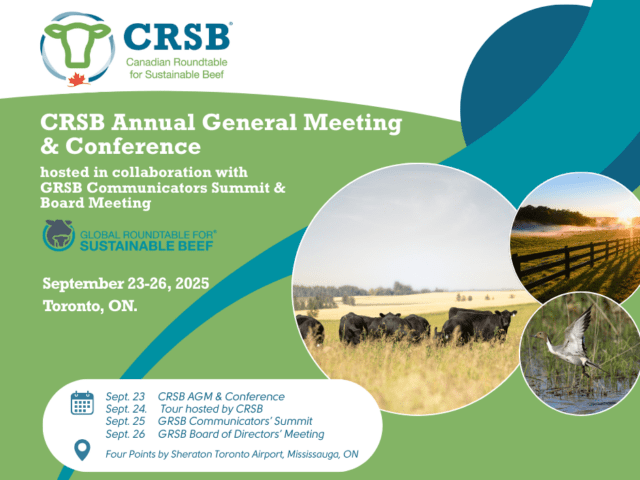 CRSB®
Canadian Roundtable for Sustainable Beef

CRSB Annual General Meeting & Conference

hosted in collaboration with GRSB Communicators Summit & Board Meeting

GLOBAL ROUNDTABLE FOR® SUSTAINABLE BEEF

September 23-26, 2025
Toronto, ON.

Sept. 23 CRSB AGM & Conference
Sept. 24. Tour hosted by CRSB
Sept. 25 GRSB Communicators' Summit
Sept. 26 GRSB Board of Directors' Meeting

Four Points by Sheraton Toronto Airport, Mississauga, ON